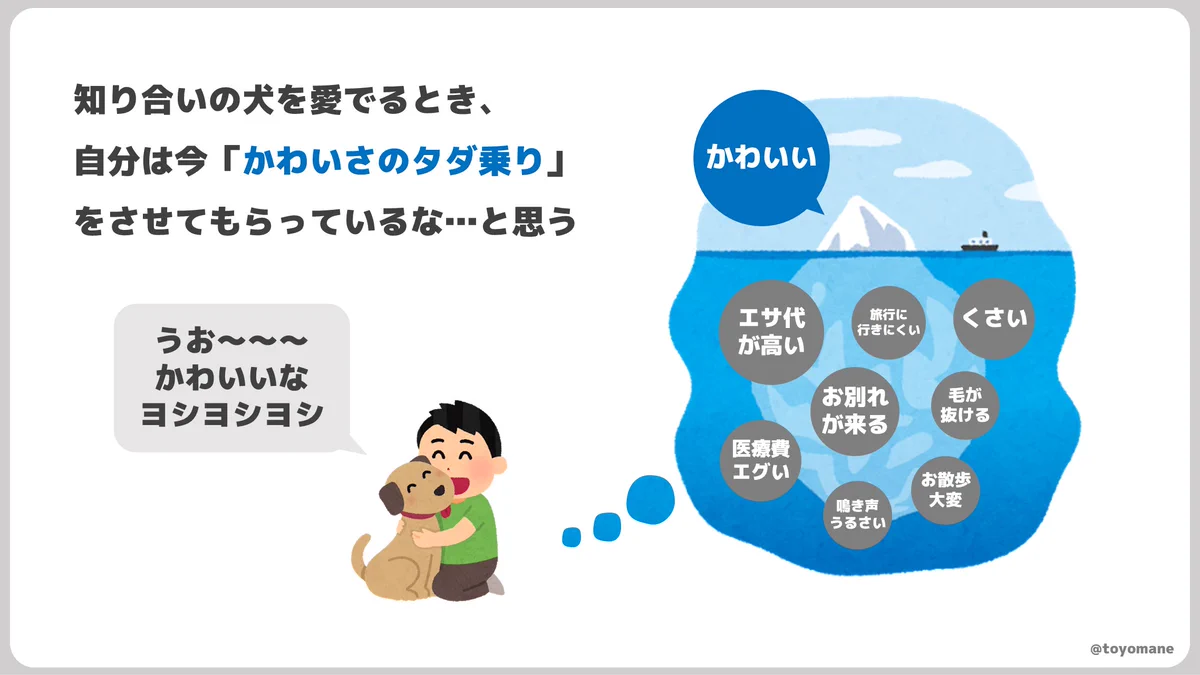 知り合いの犬を愛でるとき、
自分は今「かわいさのタダ乗り」
をさせてもらっているな…と思う

うお〜〜〜
かわいいな
ヨシヨシヨシ

かわいい

エサ代が高い

旅行に行きにくい

くさい

お別れが来る

毛が抜ける

医療費エグい

お散歩大変

鳴き声うるさい

@toyomane